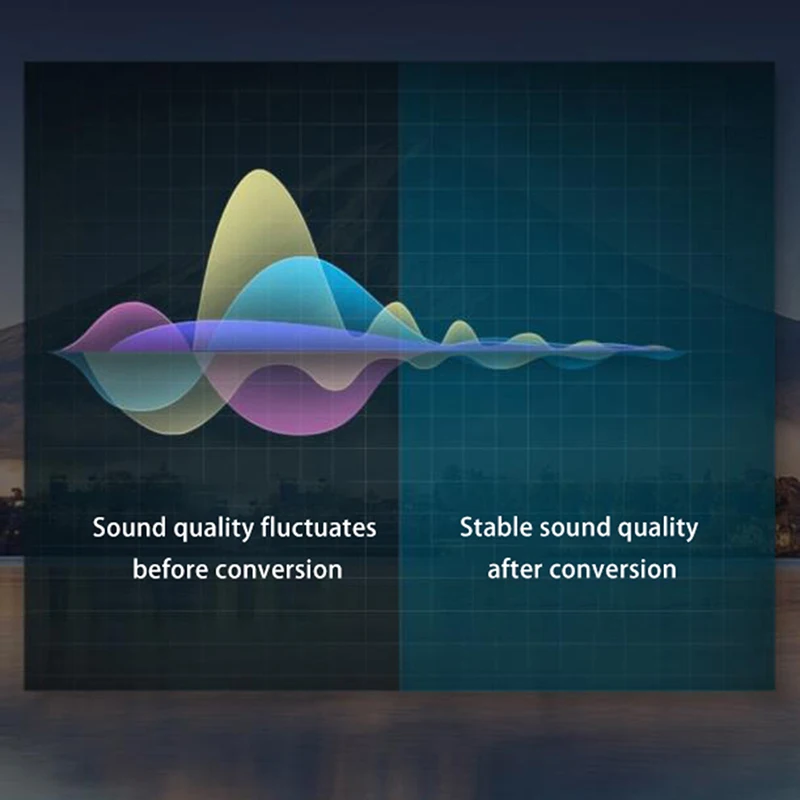 Sound quality fluctuates before conversion

Stable sound quality after conversion